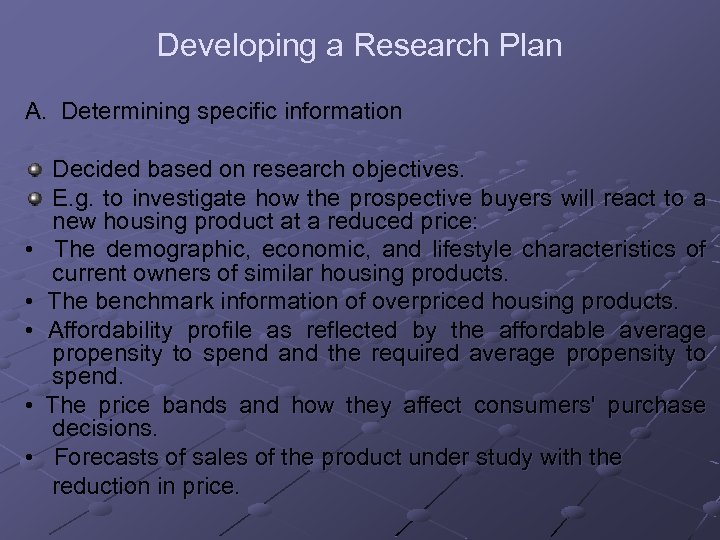 Developing a Research Plan

A. Determining specific information

Decided based on research objectives.

E.g. to investigate how the prospective buyers will react to a new housing product at a reduced price:

• The demographic, economic, and lifestyle characteristics of current owners of similar housing products.

• The benchmark information of overpriced housing products.

• Affordability profile as reflected by the affordable average propensity to spend and the required average propensity to spend.

• The price bands and how they affect consumers' purchase decisions.

• Forecasts of sales of the product under study with the reduction in price.